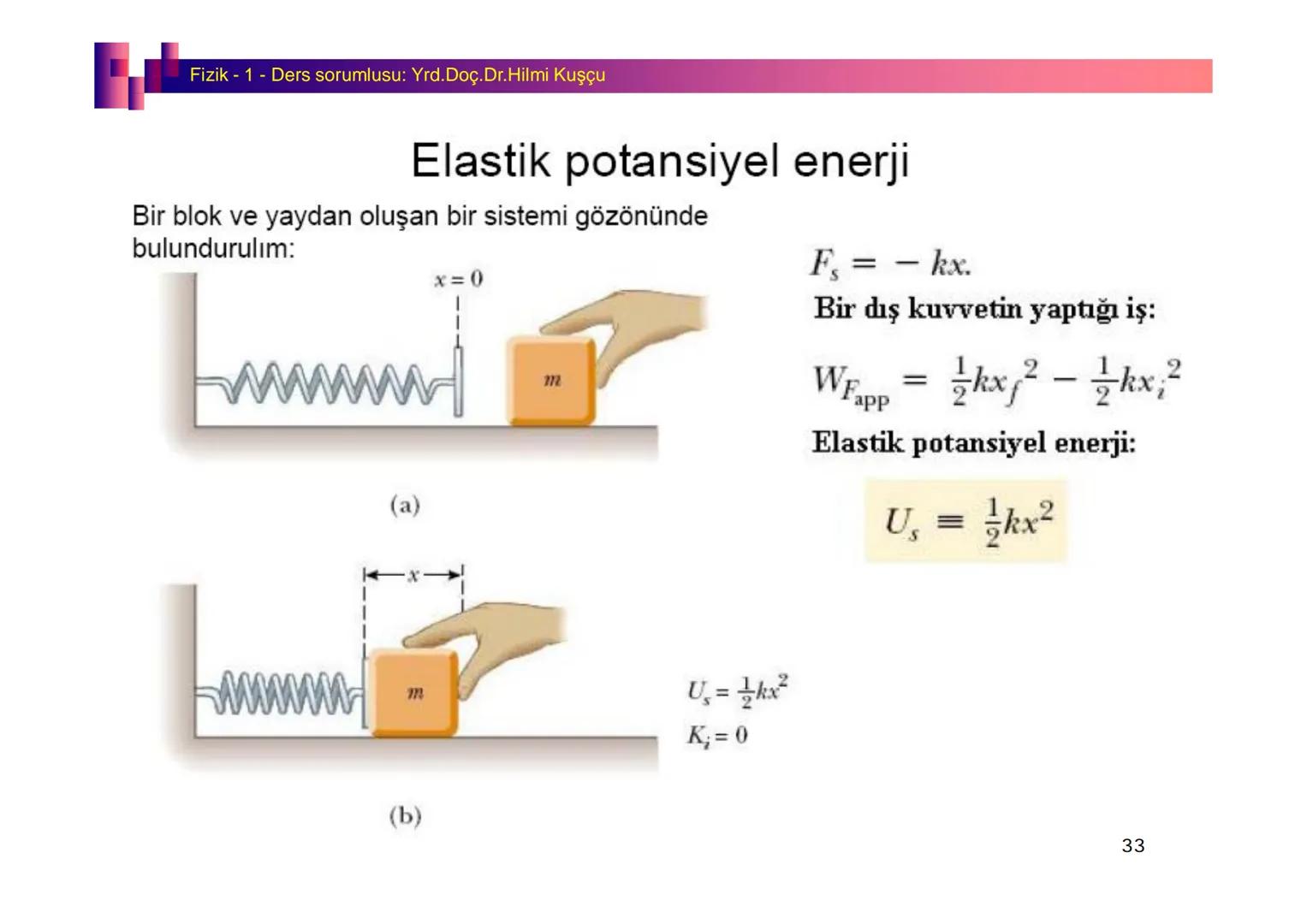 Fizik - 1 - Ders sorumlusu: Yrd.Doç.Dr.Hilmi Kuşçu

Elastik potansiyel enerji

Bir blok ve yaydan oluşan bir sistemi gözönünde bulundurulım:

$x = 0$

$m$

(a)

$x$

$m$

$U_s = \frac{1}{2}kx^2$

$K_i = 0$

(b)

$F_s = -kx.$

Bir dış kuvvetin yaptığı iş:

$W_{F_{app}} = \frac{1}{2}kx_f^2 - \frac{1}{2}kx_i^2$

Elastik potansiyel enerji:

$U_s \equiv \frac{1}{2}kx^2$

33